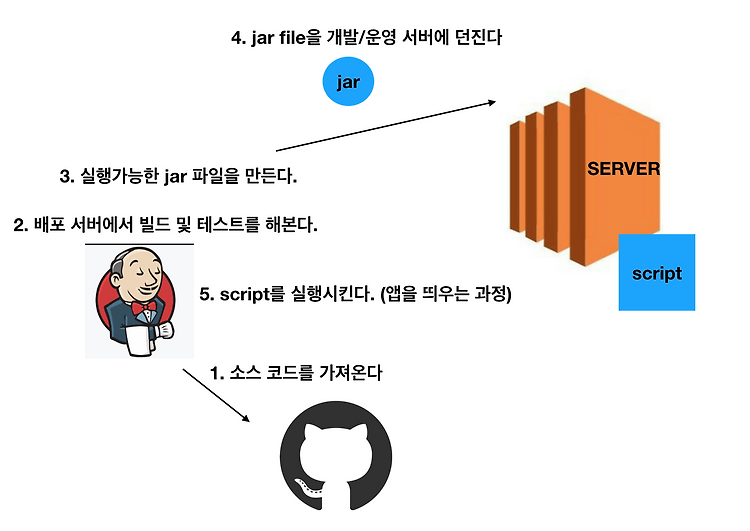 4. jar file을 개발/운영 서버에 던진다

jar

SERVER

3. 실행가능한 jar 파일을 만든다.

2. 배포 서버에서 빌드 및 테스트를 해본다.

script

5. script를 실행시킨다. (앱을 띄우는 과정)

1. 소스 코드를 가져온다